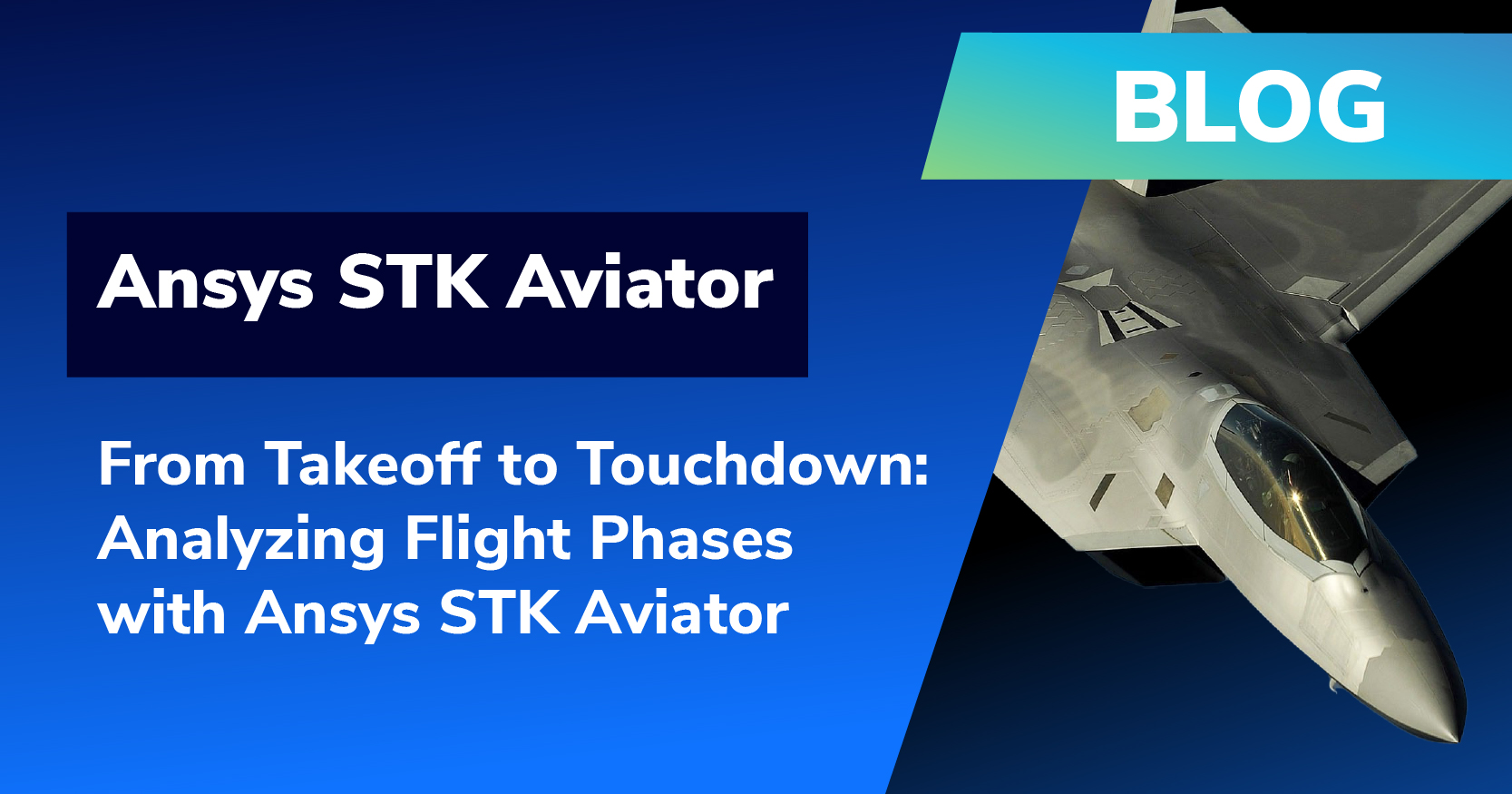 BLOG

Ansys STK Aviator

From Takeoff to Touchdown: Analyzing Flight Phases with Ansys STK Aviator